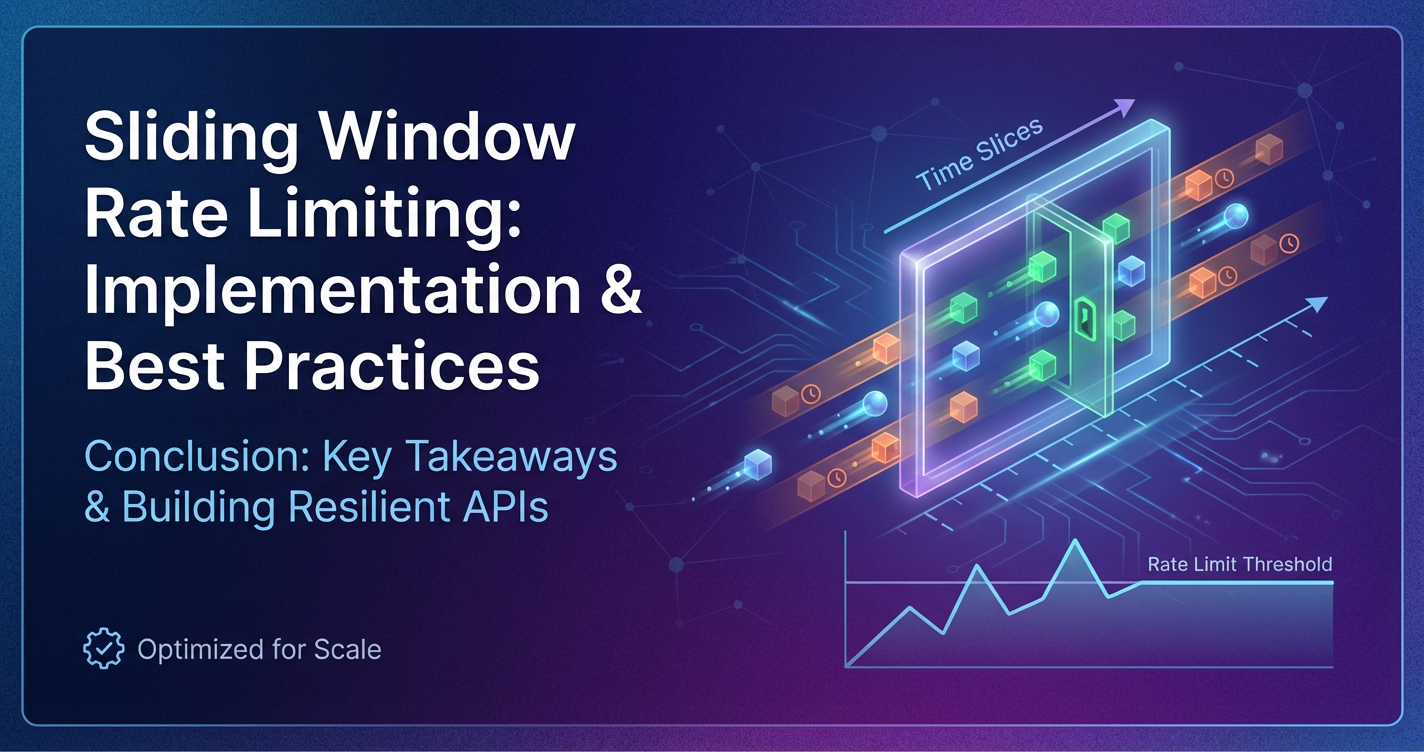 Sliding Window Rate Limiting: Implementation & Best Practices

Conclusion: Key Takeaways & Building Resilient APIs

Optimized for Scale

Time Slices

Rate Limit Threshold